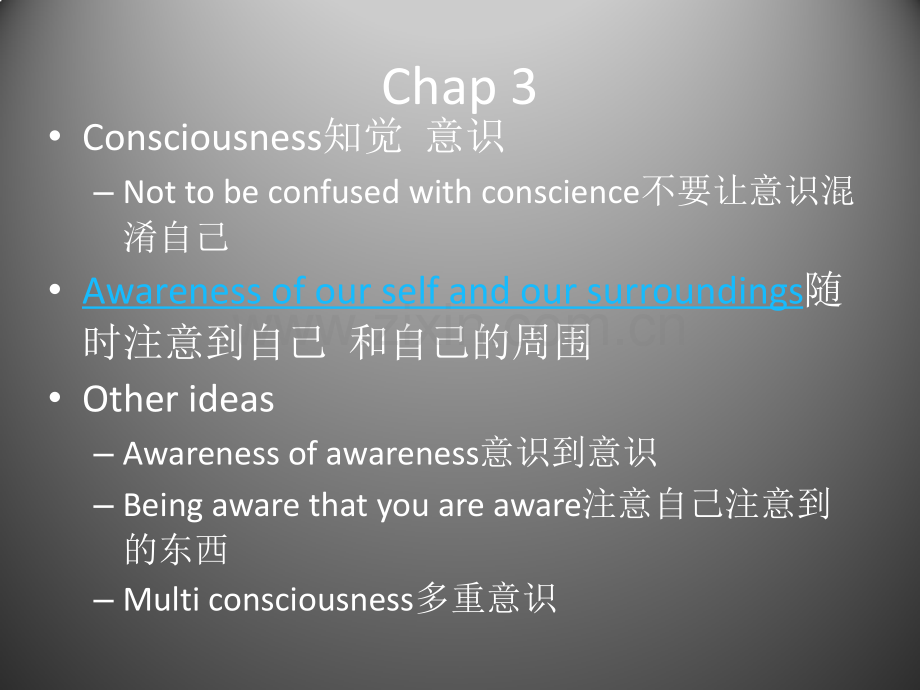 Chap 3

• Consciousness知觉 意识
  – Not to be confused with conscience不要让意识混淆自己
• Awareness of our self and our surroundings随时注意到自己 和自己的周围
• Other ideas
  – Awareness of awareness意识到意识
  – Being aware that you are aware注意自己注意到的东西
  – Multi consciousness多重意识